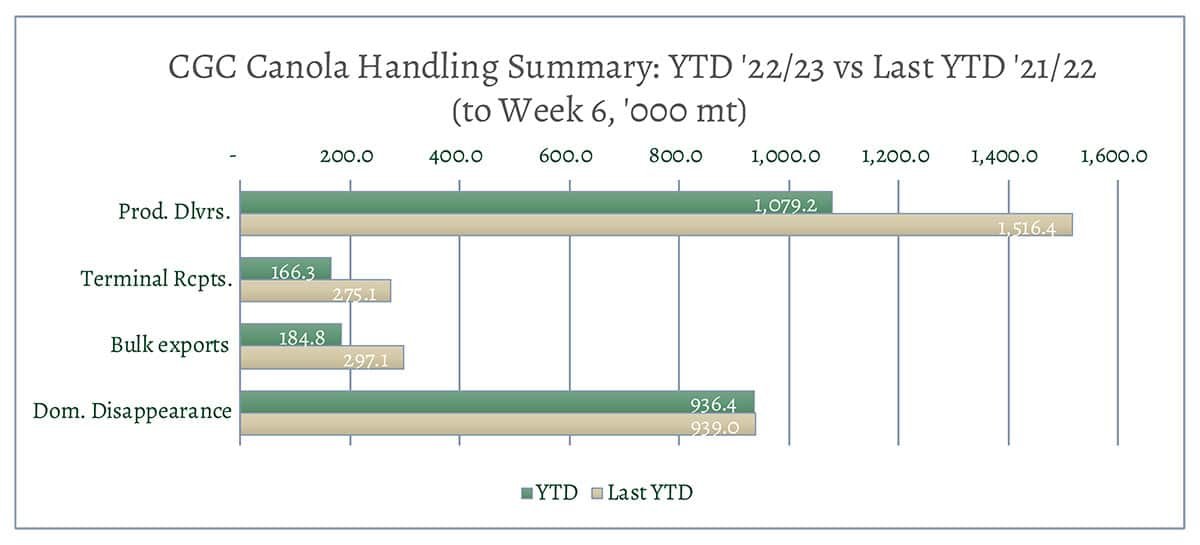 CGC Canola Handling Summary: YTD '22/23 vs Last YTD '21/22
(to Week 6, '000 mt)

- 200.0 400.0 600.0 800.0 1,000.0 1,200.0 1,400.0 1,600.0

Prod. Dlvrs. 1,079.2 1,516.4

Terminal Rcpts. 166.3 275.1

Bulk exports 184.8 297.1

Dom. Disappearance 936.4 939.0

YTD Last YTD